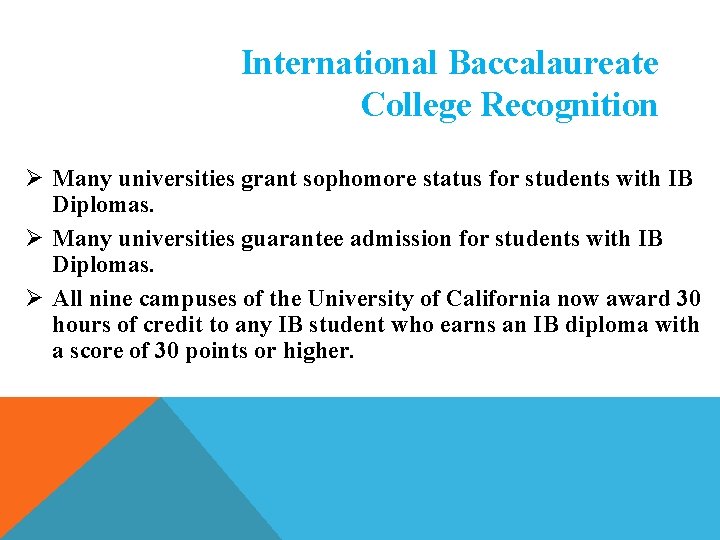 International Baccalaureate College Recognition

➢ Many universities grant sophomore status for students with IB Diplomas.

➢ Many universities guarantee admission for students with IB Diplomas.

➢ All nine campuses of the University of California now award 30 hours of credit to any IB student who earns an IB diploma with a score of 30 points or higher.